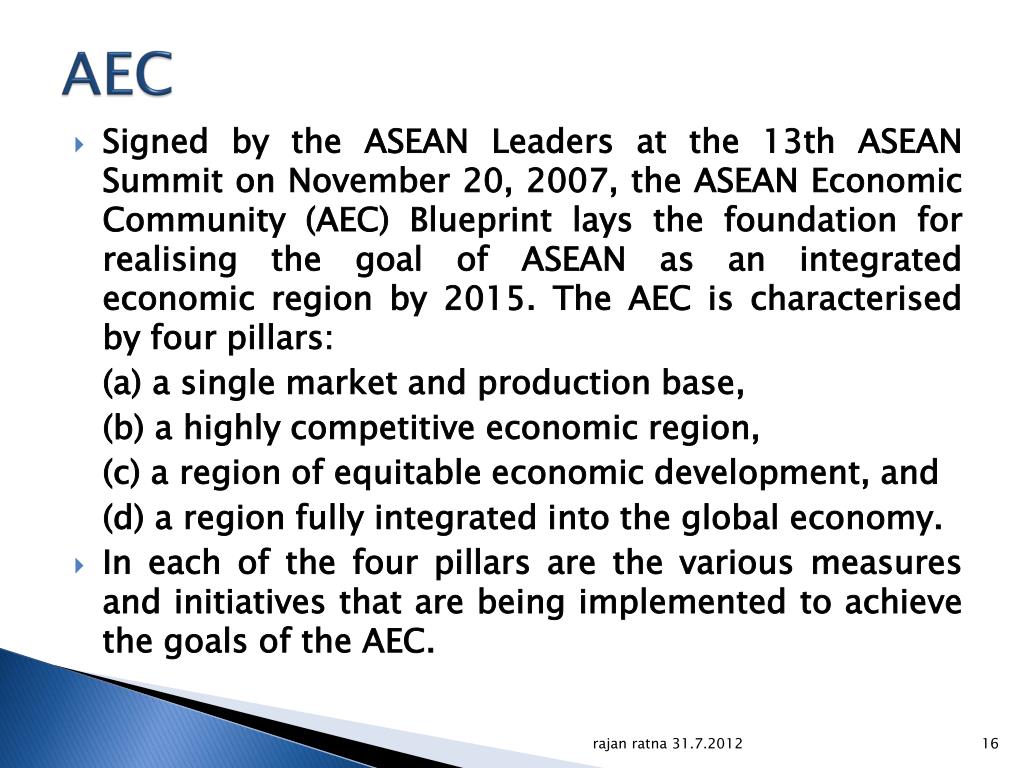 AEC

Signed by the ASEAN Leaders at the 13th ASEAN Summit on November 20, 2007, the ASEAN Economic Community (AEC) Blueprint lays the foundation for realising the goal of ASEAN as an integrated economic region by 2015. The AEC is characterised by four pillars:

(a) a single market and production base,

(b) a highly competitive economic region,

(c) a region of equitable economic development, and

(d) a region fully integrated into the global economy.

In each of the four pillars are the various measures and initiatives that are being implemented to achieve the goals of the AEC.

rajan ratna 31.7.2012

16